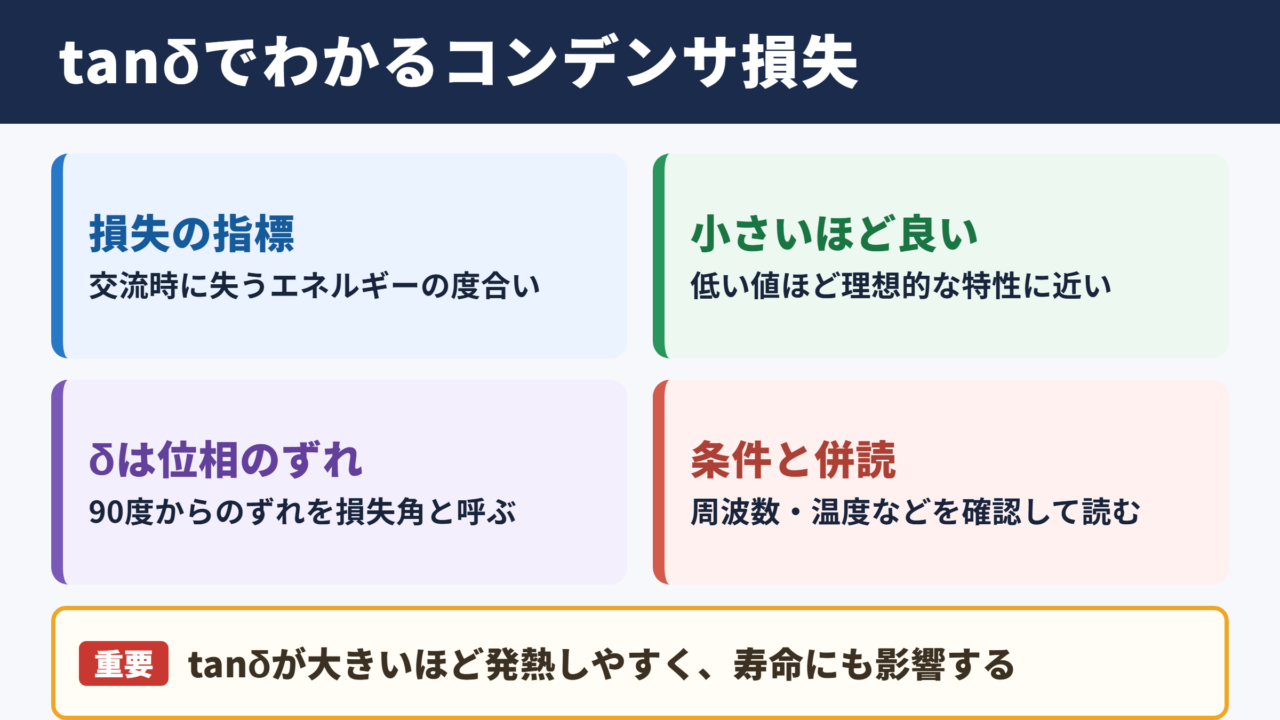 tanδでわかるコンデンサ損失

損失の指標
交流時に失うエネルギーの度合い

小さいほど良い
低い値ほど理想的な特性に近い

δは位相のずれ
90度からのずれを損失角と呼ぶ

条件と併読
周波数・温度などを確認して読む

重要 tanδが大きいほど発熱しやすく、寿命にも影響する